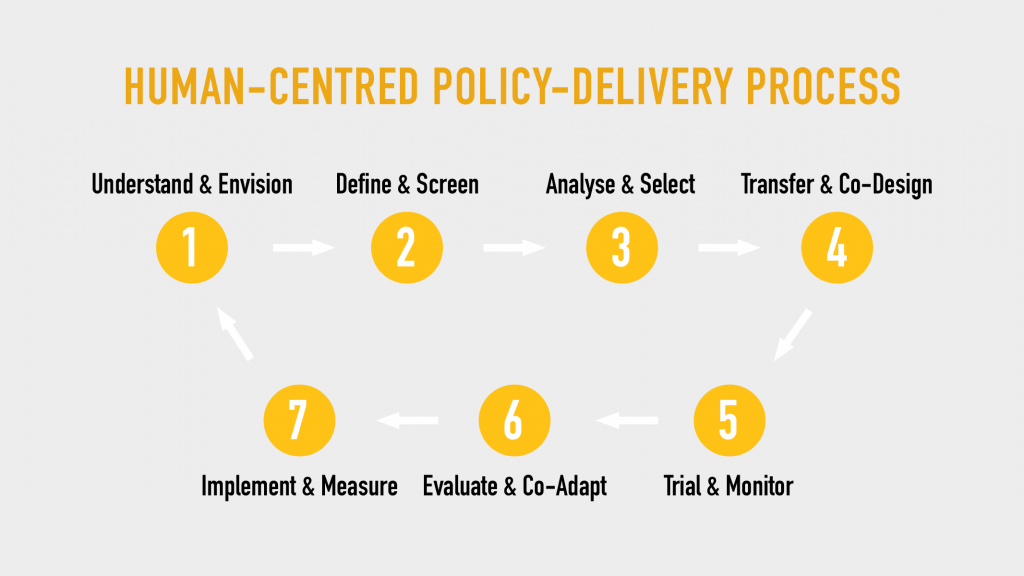 HUMAN-CENTRED POLICY-DELIVERY PROCESS

Understand & Envision
1

Define & Screen
2

Analyse & Select
3

Transfer & Co-Design
4

5
Trial & Monitor

6
Evaluate & Co-Adapt

7
Implement & Measure